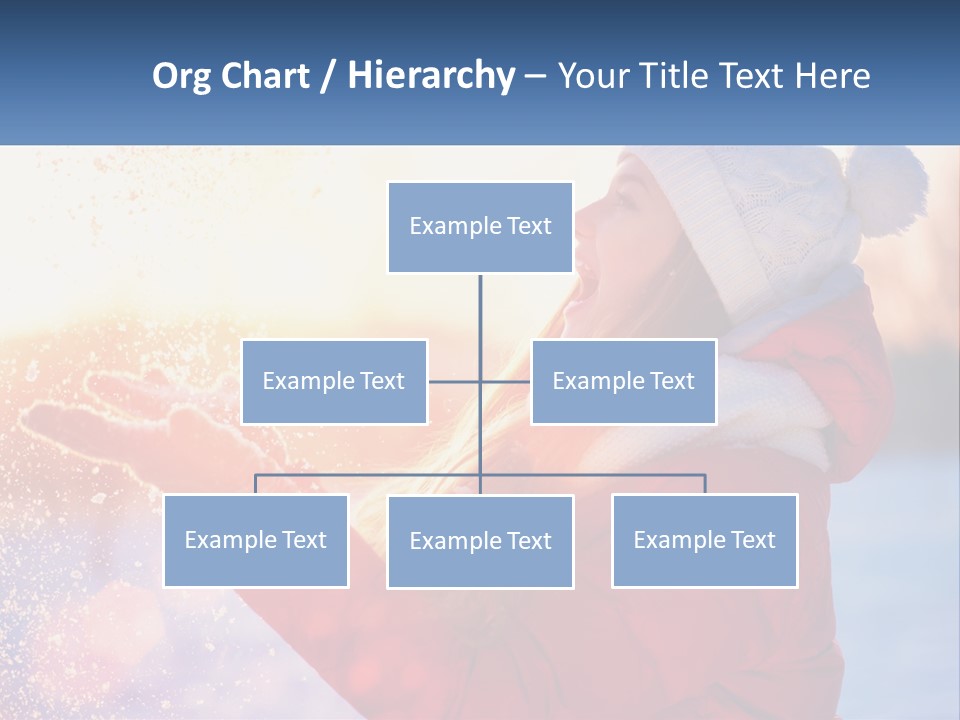 Org Chart / Hierarchy – Your Title Text Here

Example Text

Example Text

Example Text

Example Text

Example Text

Example Text